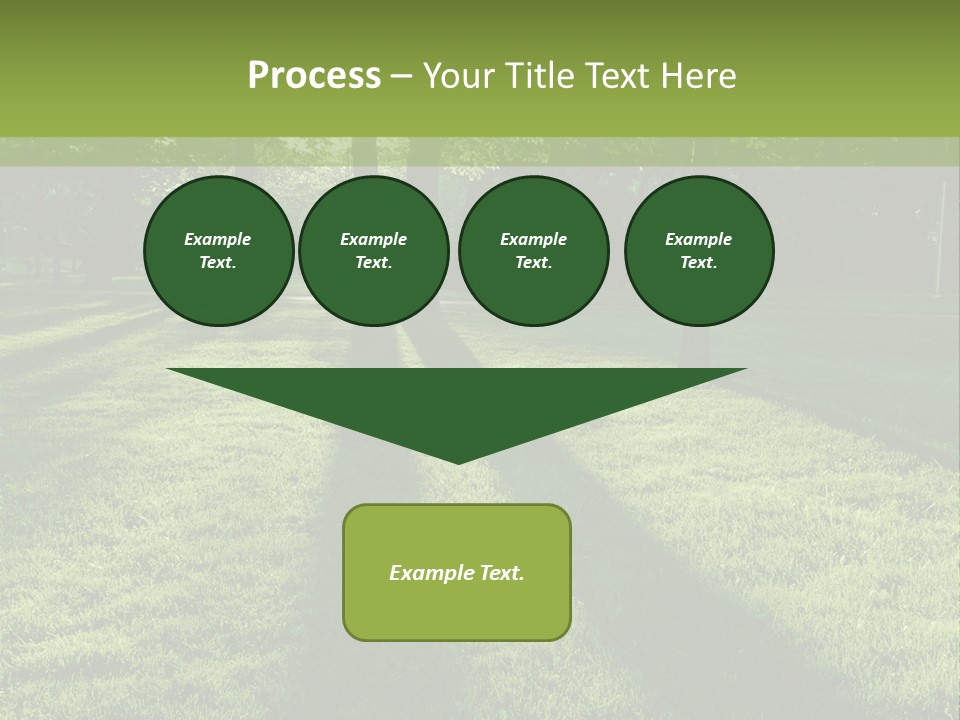 Process – Your Title Text Here

Example Text.

Example Text.

Example Text.

Example Text.

Example Text.